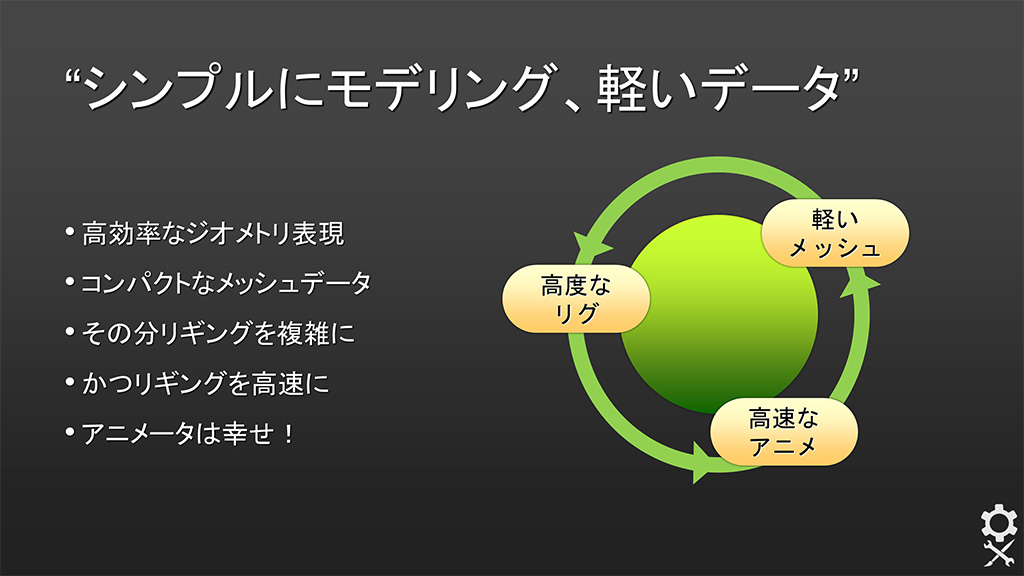 “シンプルにモデリング、軽いデータ”

• 高効率なジオメトリ表現
• コンパクトなメッシュデータ
• その分リギングを複雑に
• かつリギングを高速に
• アニメータは幸せ！

軽い
メッシュ

高度な
リグ

高速な
アニメ